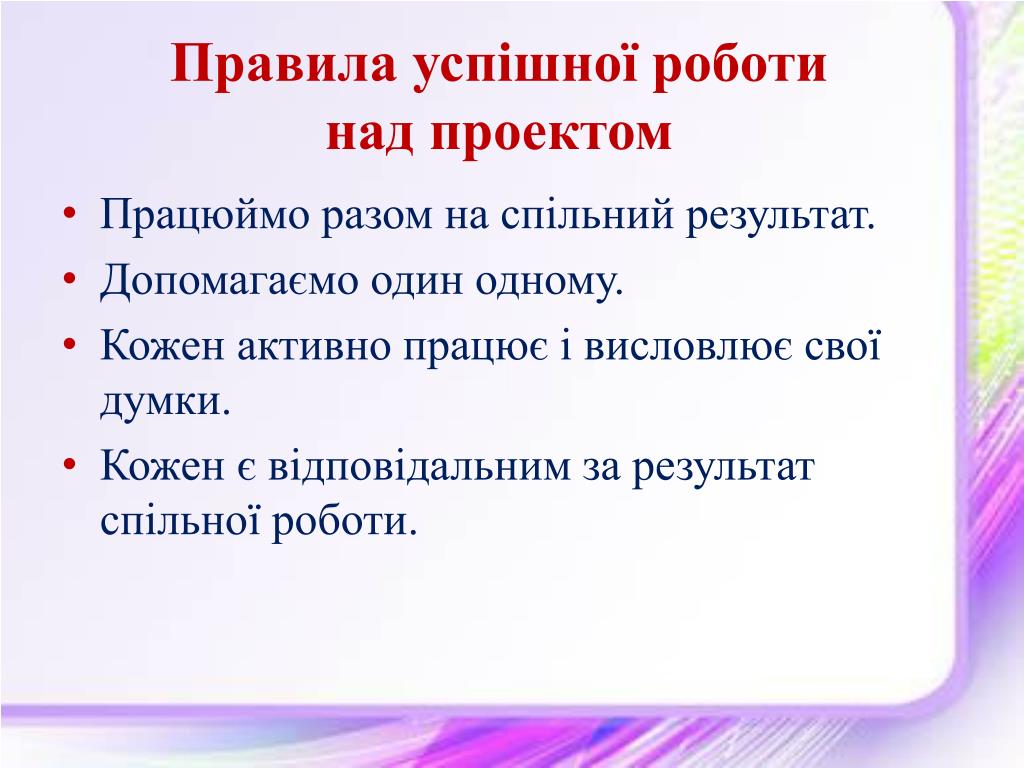 Правила успішної роботи над проектом

• Працюймо разом на спільний результат.
• Допомагаємо один одному.
• Кожен активно працює і висловлює свої думки.
• Кожен є відповідальним за результат спільної роботи.